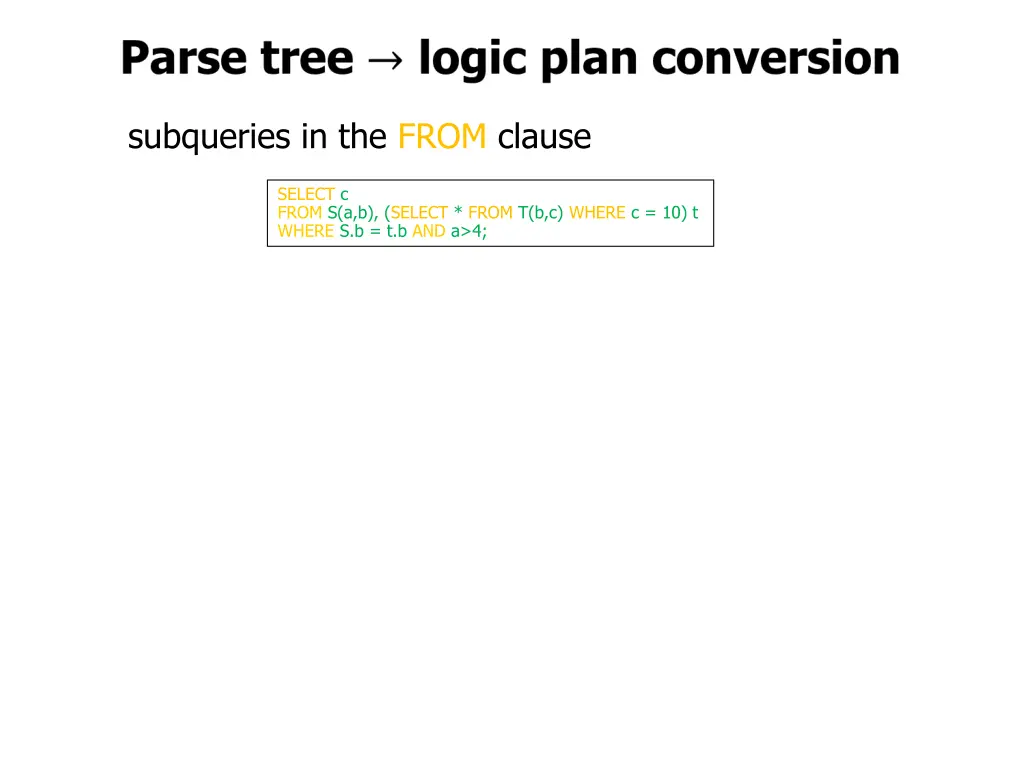 Parse tree → logic plan conversion

subqueries in the FROM clause

SELECT c
FROM S(a,b), (SELECT * FROM T(b,c) WHERE c = 10) t
WHERE S.b = t.b AND a>4;